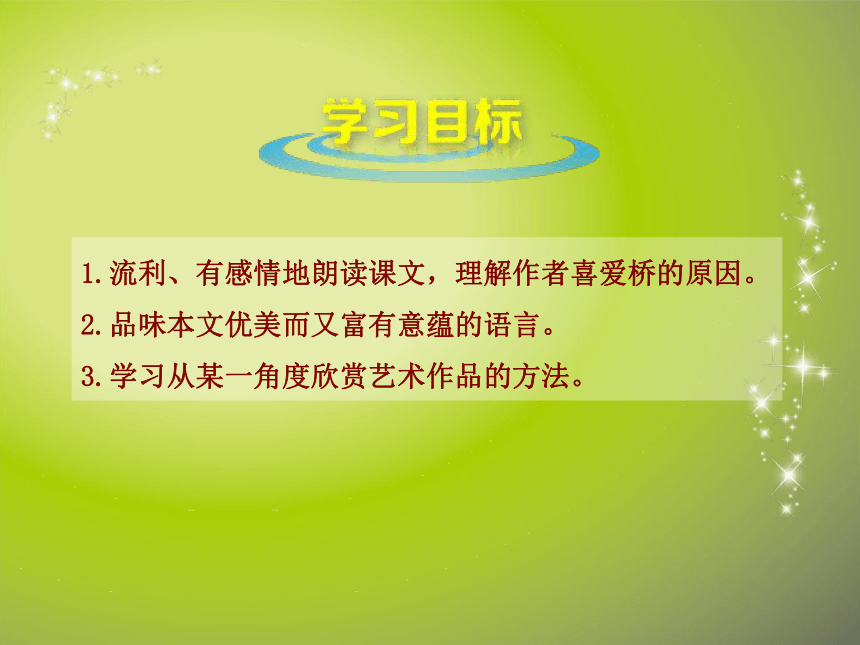 学习目标

1.流利、有感情地朗读课文，理解作者喜爱桥的原因。

2.品味本文优美而又富有意蕴的语言。

3.学习从某一角度欣赏艺术作品的方法。